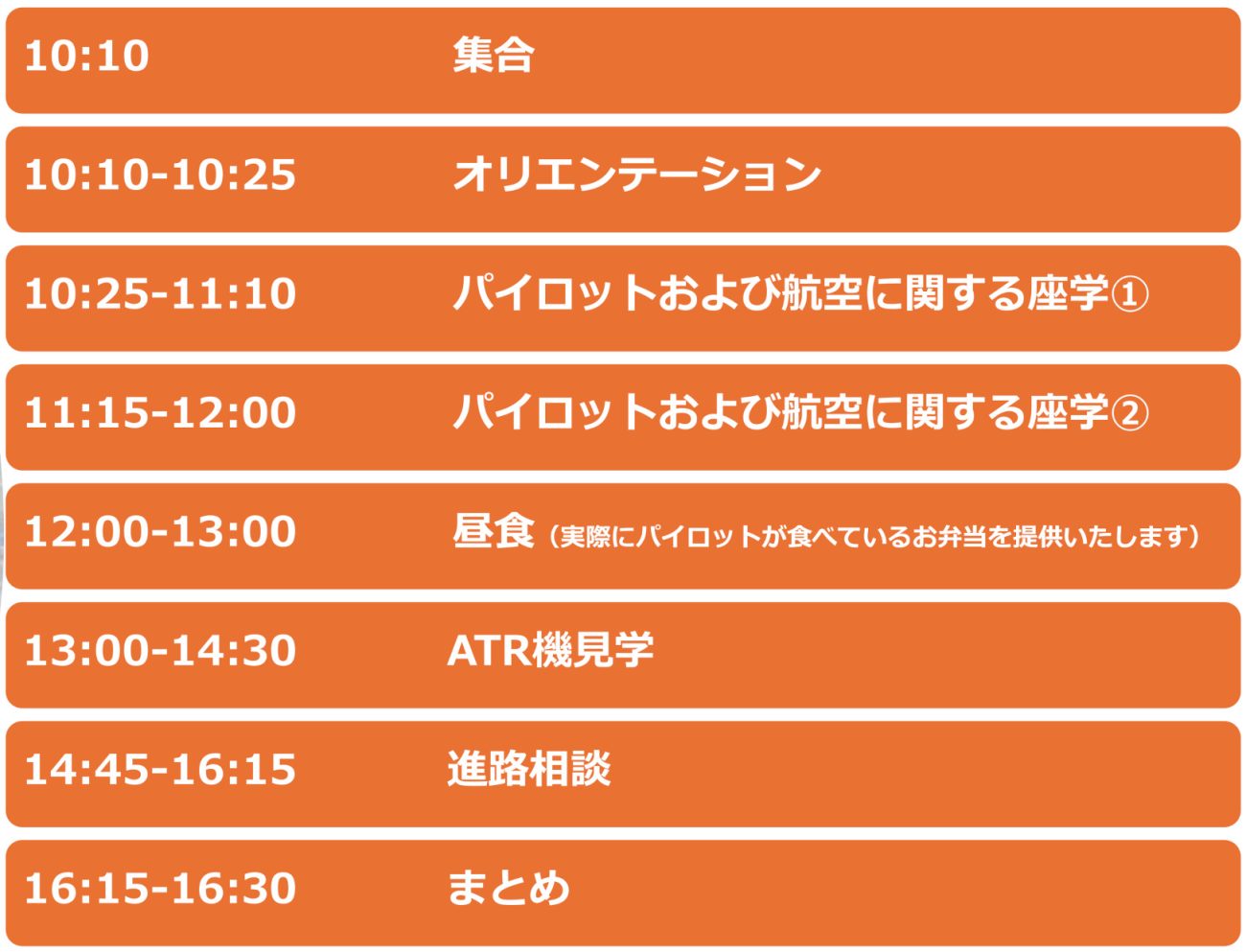 10:10 集合

10:10-10:25 オリエンテーション

10:25-11:10 パイロットおよび航空に関する座学①

11:15-12:00 パイロットおよび航空に関する座学②

12:00-13:00 昼食（実際にパイロットが食べているお弁当を提供いたします）

13:00-14:30 ATR機見学

14:45-16:15 進路相談

16:15-16:30 まとめ